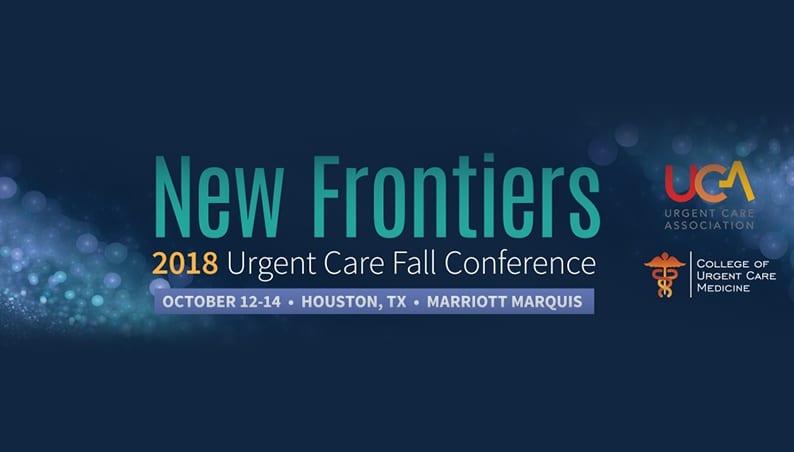 New Frontiers
2018 Urgent Care Fall Conference
OCTOBER 12-14 • HOUSTON, TX • MARRIOTT MARQUIS

UCA
URGENT CARE ASSOCIATION

COLLEGE OF URGENT CARE MEDICINE